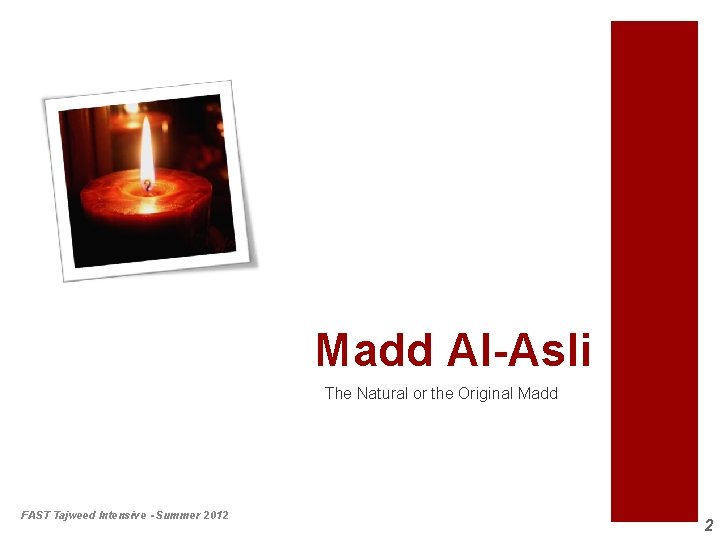 Madd Al-Asli

The Natural or the Original Madd

FAST Tajweed Intensive - Summer 2012

2